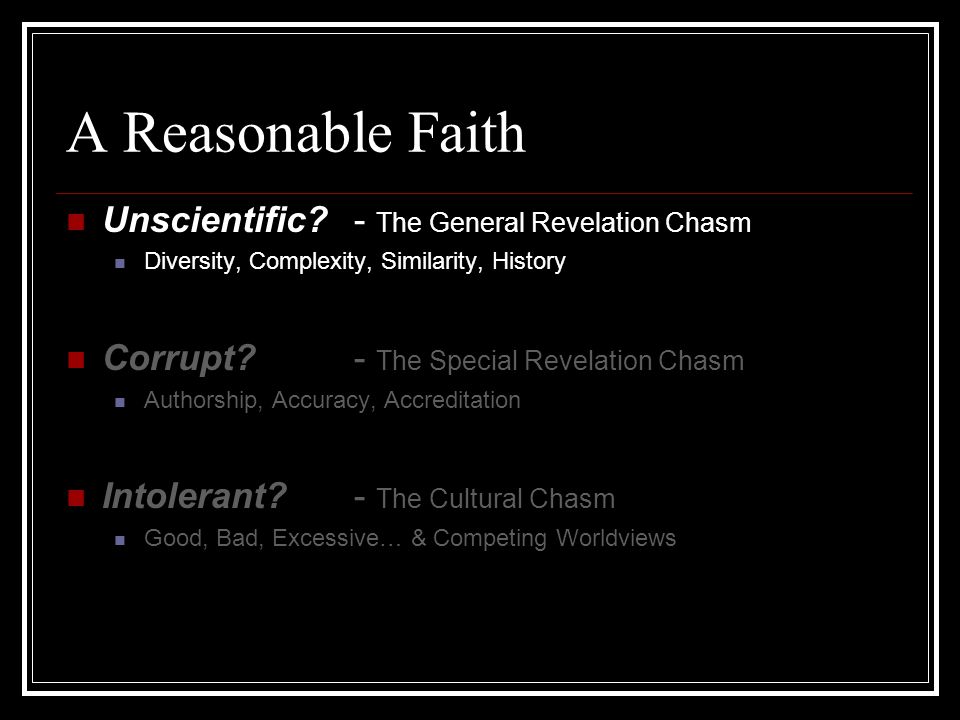 A Reasonable Faith

Unscientific? - The General Revelation Chasm

Diversity, Complexity, Similarity, History

Corrupt? - The Special Revelation Chasm

Authorship, Accuracy, Accreditation

Intolerant? - The Cultural Chasm

Good, Bad, Excessive… & Competing Worldviews